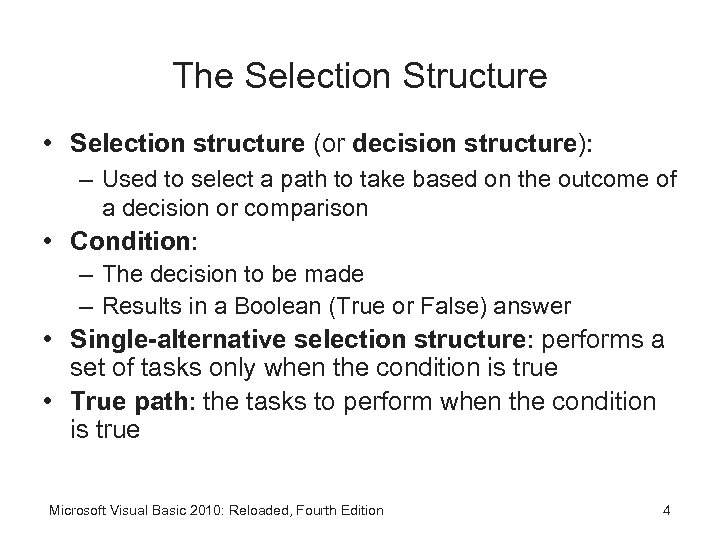 The Selection Structure

• Selection structure (or decision structure):
– Used to select a path to take based on the outcome of a decision or comparison
• Condition:
– The decision to be made
– Results in a Boolean (True or False) answer
• Single-alternative selection structure: performs a set of tasks only when the condition is true
• True path: the tasks to perform when the condition is true

Microsoft Visual Basic 2010: Reloaded, Fourth Edition

4